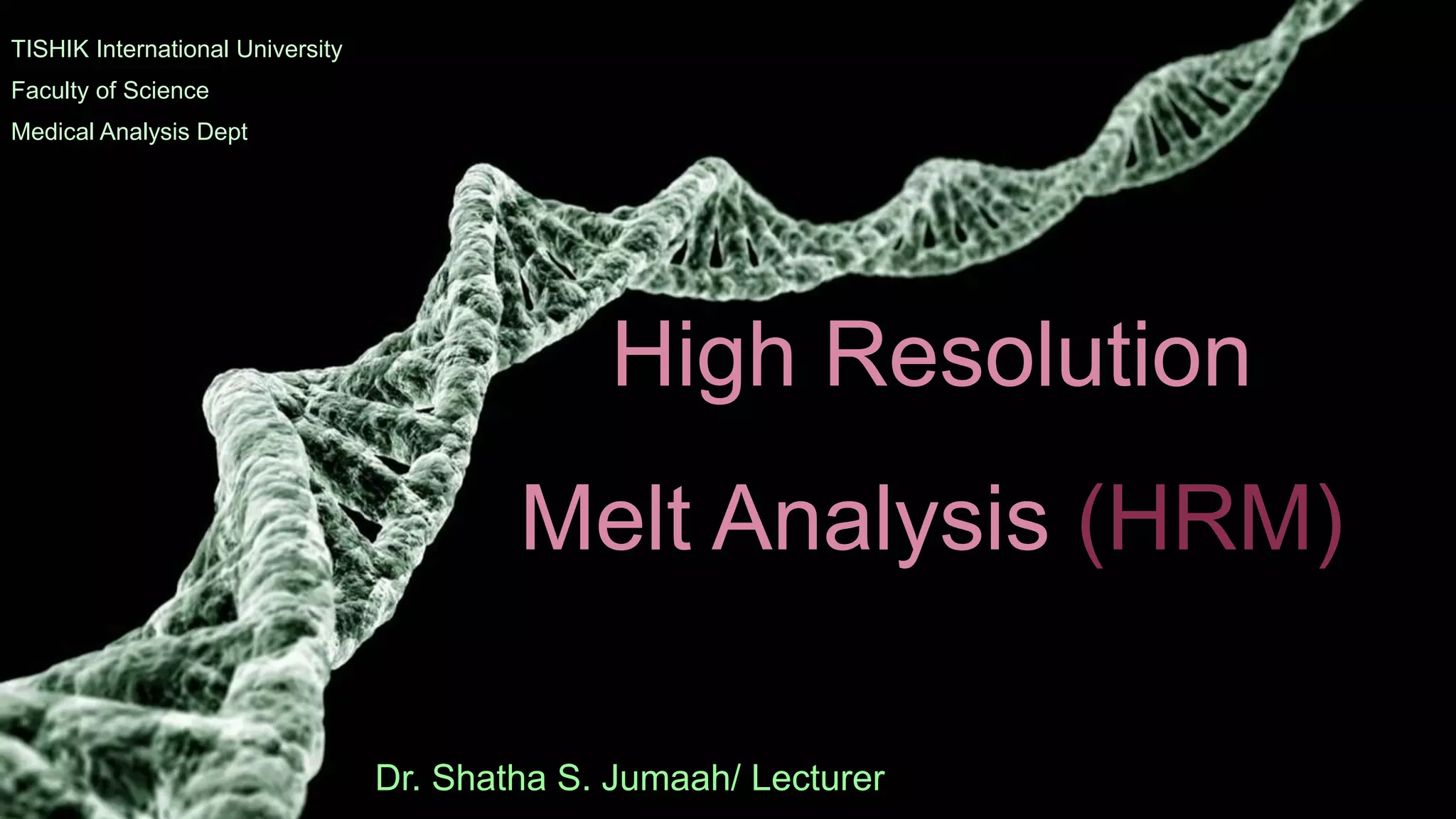 TISHIK International University
Faculty of Science
Medical Analysis Dept

High Resolution
Melt Analysis (HRM)

Dr. Shatha S. Jumaah/ Lecturer